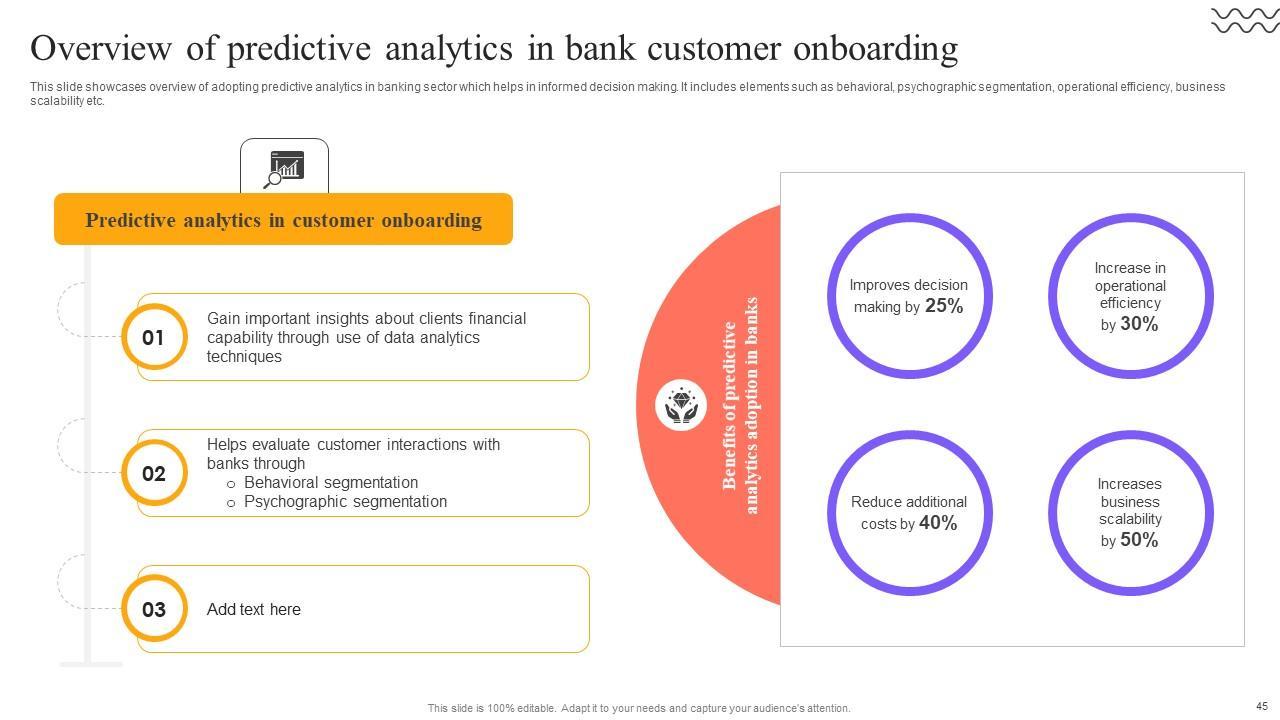 Overview of predictive analytics in bank customer onboarding

This slide showcases overview of adopting predictive analytics in banking sector which helps in informed decision making. It includes elements such as behavioral, psychographic segmentation, operational efficiency, business scalability etc.

Predictive analytics in customer onboarding

01
Gain important insights about clients financial capability through use of data analytics techniques

02
Helps evaluate customer interactions with banks through
o Behavioral segmentation
o Psychographic segmentation

03
Add text here

Benefits of predictive analytics adoption in banks

Improves decision making by 25%

Increase in operational efficiency by 30%

Reduce additional costs by 40%

Increases business scalability by 50%

This slide is 100% editable. Adapt it to your needs and capture your audience's attention.

45